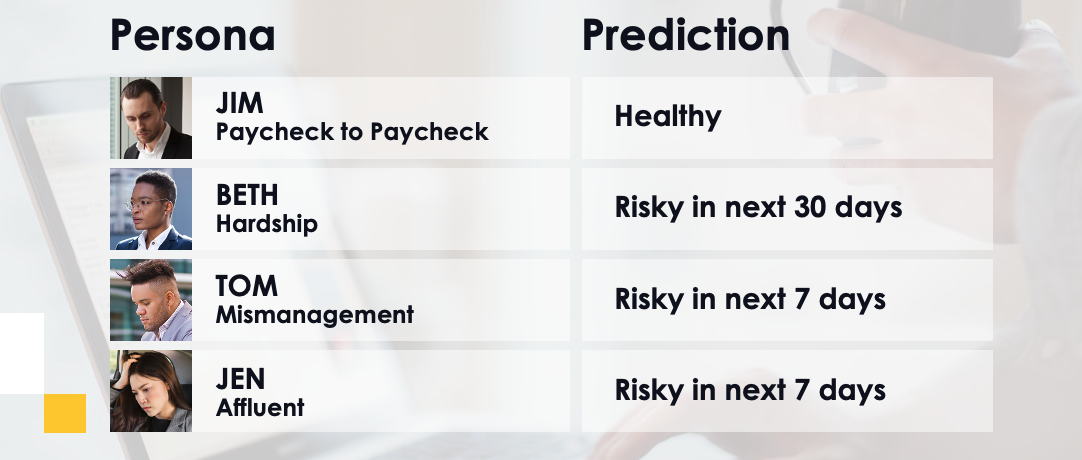 | Persona | Prediction |
|---|---|
| JIM Paycheck to Paycheck | Healthy |
| BETH Hardship | Risky in next 30 days |
| TOM Mismanagement | Risky in next 7 days |
| JEN Affluent | Risky in next 7 days |